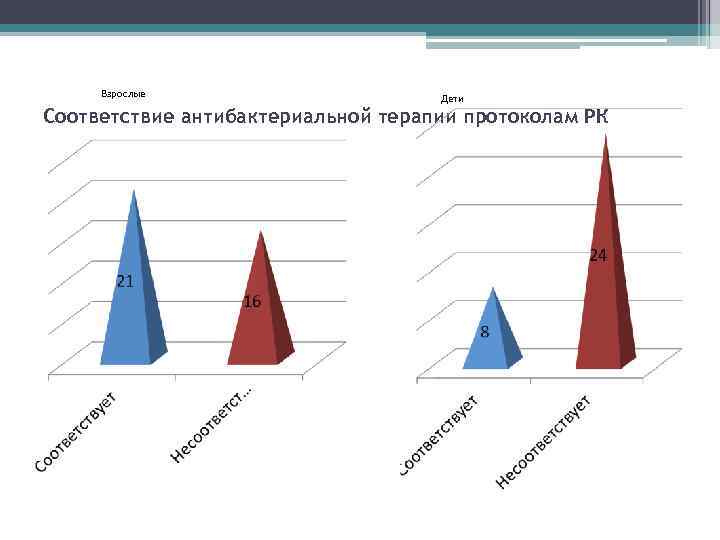 Взрослые

Дети

Соответствие антибактериальной терапии протоколам РК

21

16

Соответствует

Несоответст...

8

24

Соответствует

Несоответствует